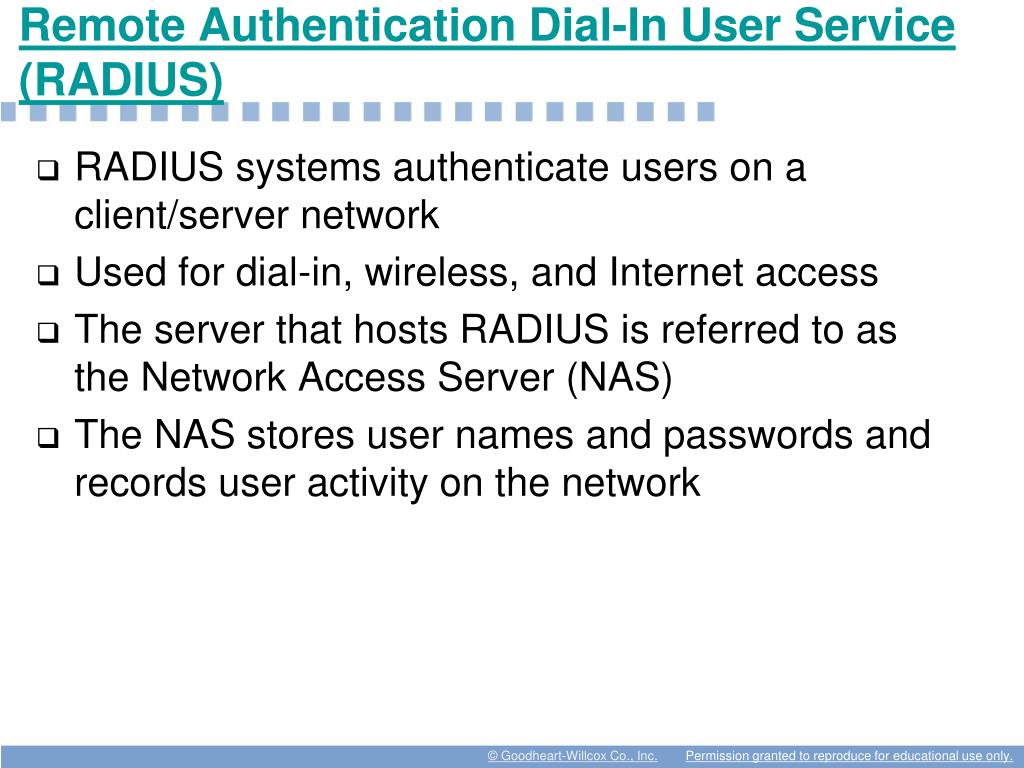 Remote Authentication Dial-In User Service (RADIUS)

❑ RADIUS systems authenticate users on a client/server network

❑ Used for dial-in, wireless, and Internet access

❑ The server that hosts RADIUS is referred to as the Network Access Server (NAS)

❑ The NAS stores user names and passwords and records user activity on the network

© Goodheart-Willcox Co., Inc. Permission granted to reproduce for educational use only.